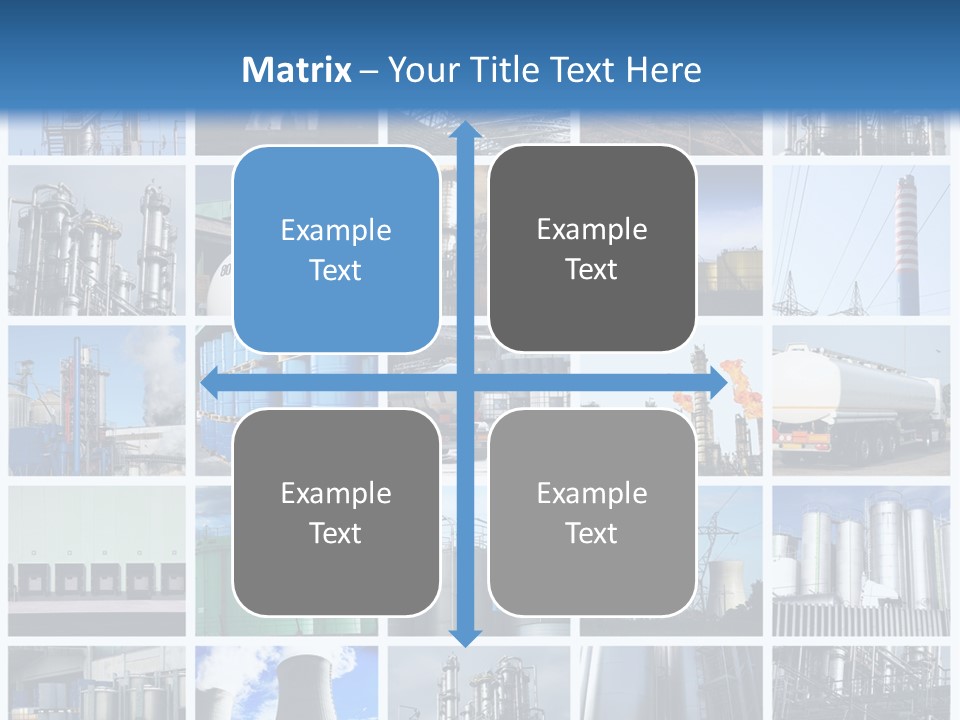 Matrix – Your Title Text Here

Example Text

Example Text

Example Text

Example Text